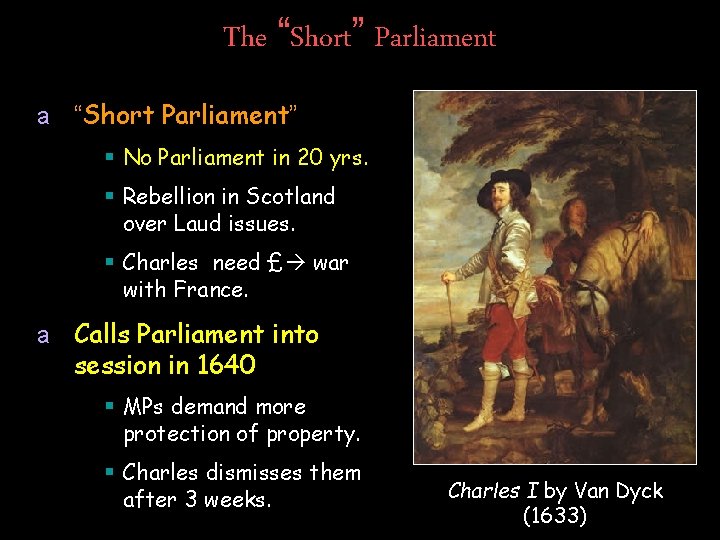 The "Short" Parliament

a "Short Parliament"

▪ No Parliament in 20 yrs.

▪ Rebellion in Scotland over Laud issues.

▪ Charles need £ → war with France.

a Calls Parliament into session in 1640

▪ MPs demand more protection of property.

▪ Charles dismisses them after 3 weeks.

Charles I by Van Dyck (1633)